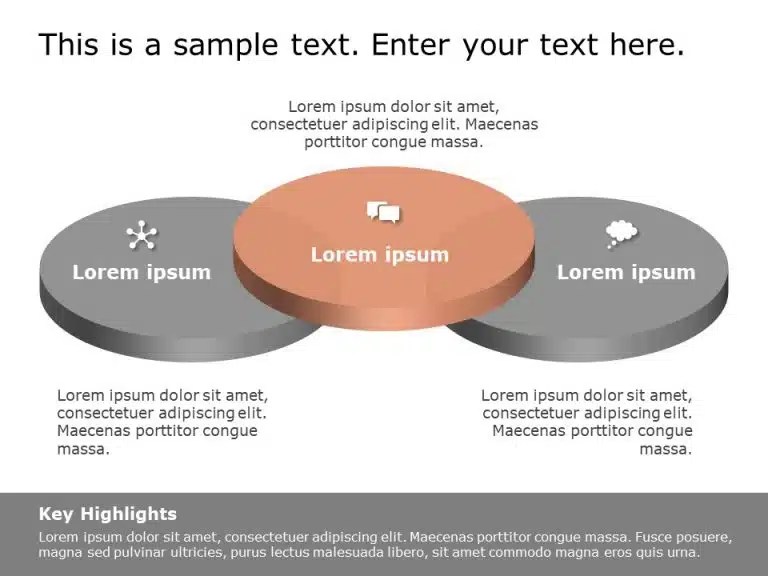 This is a sample text. Enter your text here.

Lorem ipsum dolor sit amet, consectetuer adipiscing elit. Maecenas porttitor congue massa.

Lorem ipsum

Lorem ipsum

Lorem ipsum

Lorem ipsum dolor sit amet, consectetuer adipiscing elit. Maecenas porttitor congue massa.

Lorem ipsum dolor sit amet, consectetuer adipiscing elit. Maecenas porttitor congue massa.

Key Highlights

Lorem ipsum dolor sit amet, consectetuer adipiscing elit. Maecenas porttitor congue massa. Fusce posuere, magna sed pulvinar ultricies, purus lectus malesuada libero, sit amet commodo magna eros quis urna.